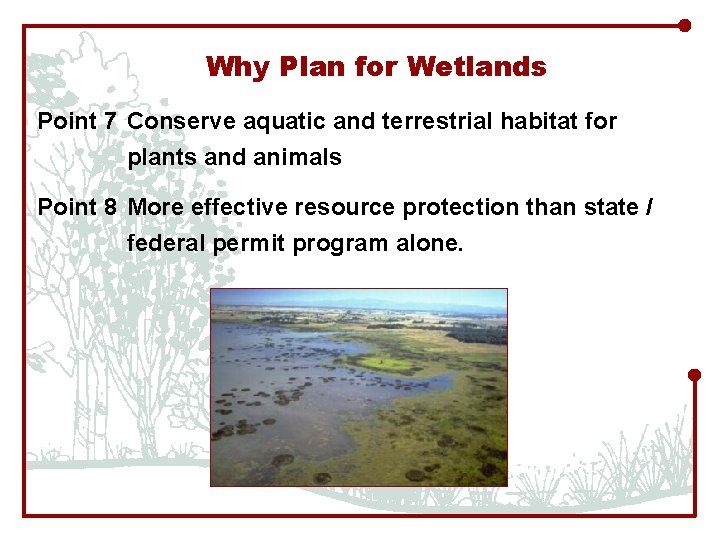 Why Plan for Wetlands

Point 7 Conserve aquatic and terrestrial habitat for plants and animals

Point 8 More effective resource protection than state / federal permit program alone.